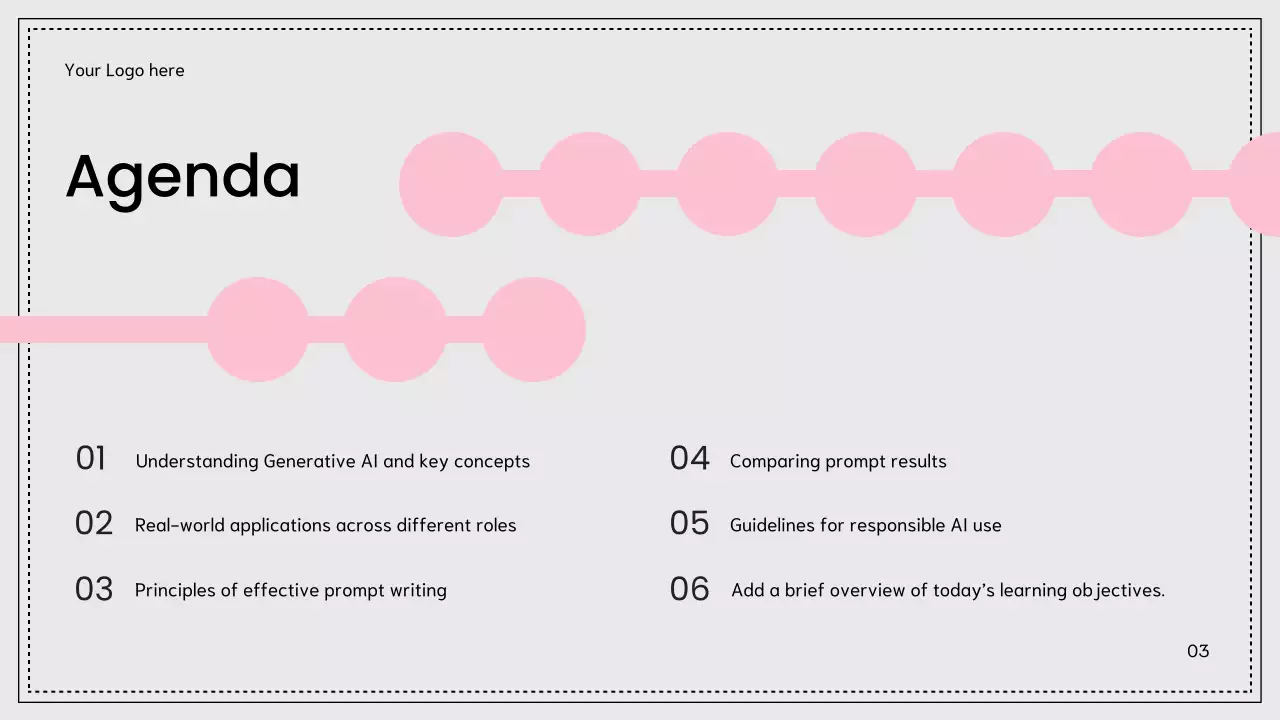 Your Logo here

Agenda

01 Understanding Generative AI and key concepts

02 Real-world applications across different roles

03 Principles of effective prompt writing

04 Comparing prompt results

05 Guidelines for responsible AI use

06 Add a brief overview of today's learning objectives.

03